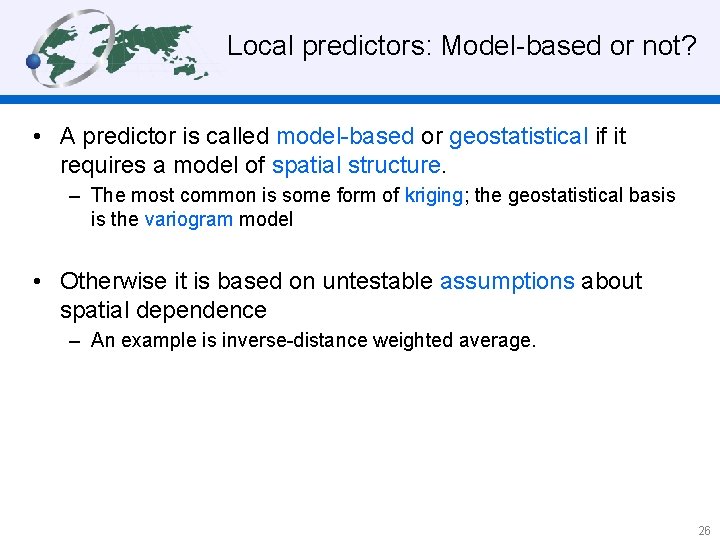 Local predictors: Model-based or not?

• A predictor is called model-based or geostatistical if it requires a model of spatial structure.

– The most common is some form of kriging; the geostatistical basis is the variogram model

• Otherwise it is based on untestable assumptions about spatial dependence

– An example is inverse-distance weighted average.

26